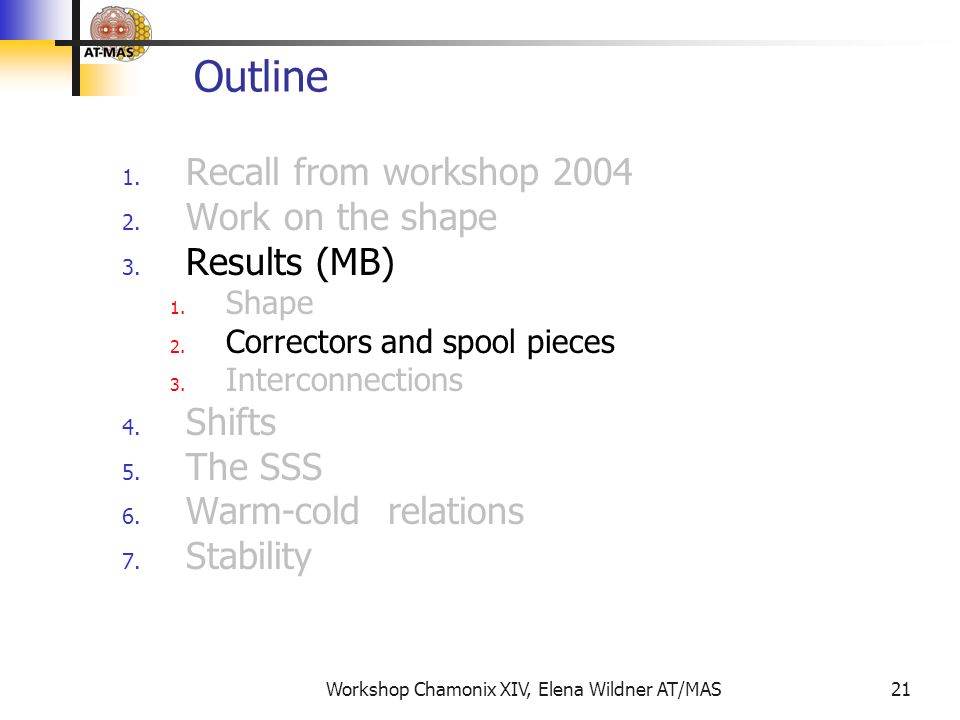 AT-MAS

Outline

1. Recall from workshop 2004
2. Work on the shape
3. Results (MB)
   1. Shape
   2. Correctors and spool pieces
   3. Interconnections
4. Shifts
5. The SSS
6. Warm-cold relations
7. Stability

Workshop Chamonix XIV, Elena Wildner AT/MAS

21